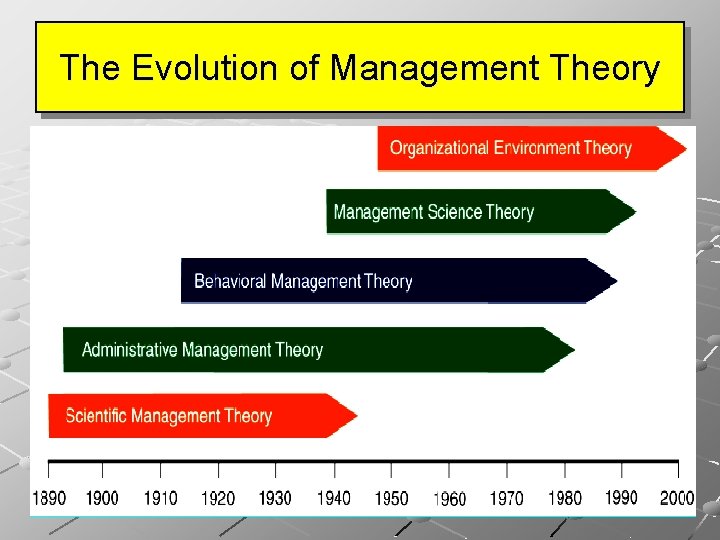 The Evolution of Management Theory

Organizational Environment Theory

Management Science Theory

Behavioral Management Theory

Administrative Management Theory

Scientific Management Theory

1890 1900 1910 1920 1930 1940 1950 1960 1970 1980 1990 2000